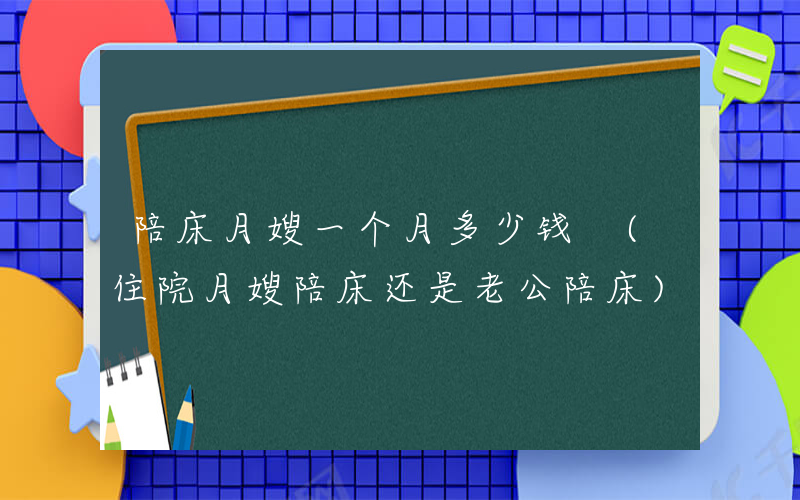 陪床月嫂一个月多少钱 （住院月嫂陪床还是老公陪床）